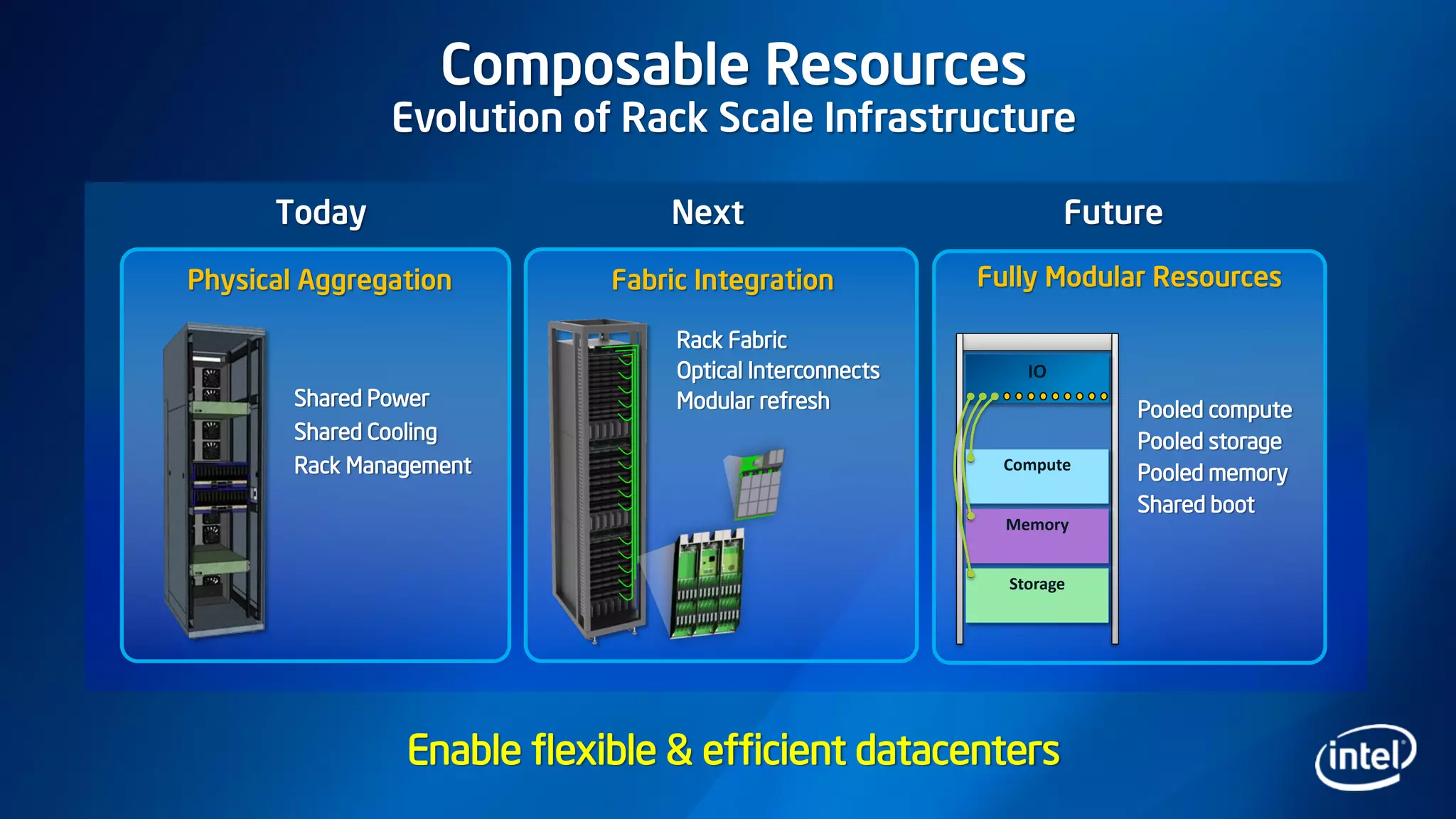 Composable Resources
Evolution of Rack Scale Infrastructure

Today

Physical Aggregation

Shared Power
Shared Cooling
Rack Management

Next

Fabric Integration

Rack Fabric
Optical Interconnects
Modular refresh

Future

Fully Modular Resources

IO
Compute
Memory
Storage

Pooled compute
Pooled storage
Pooled memory
Shared boot

Enable flexible & efficient datacenters

intel